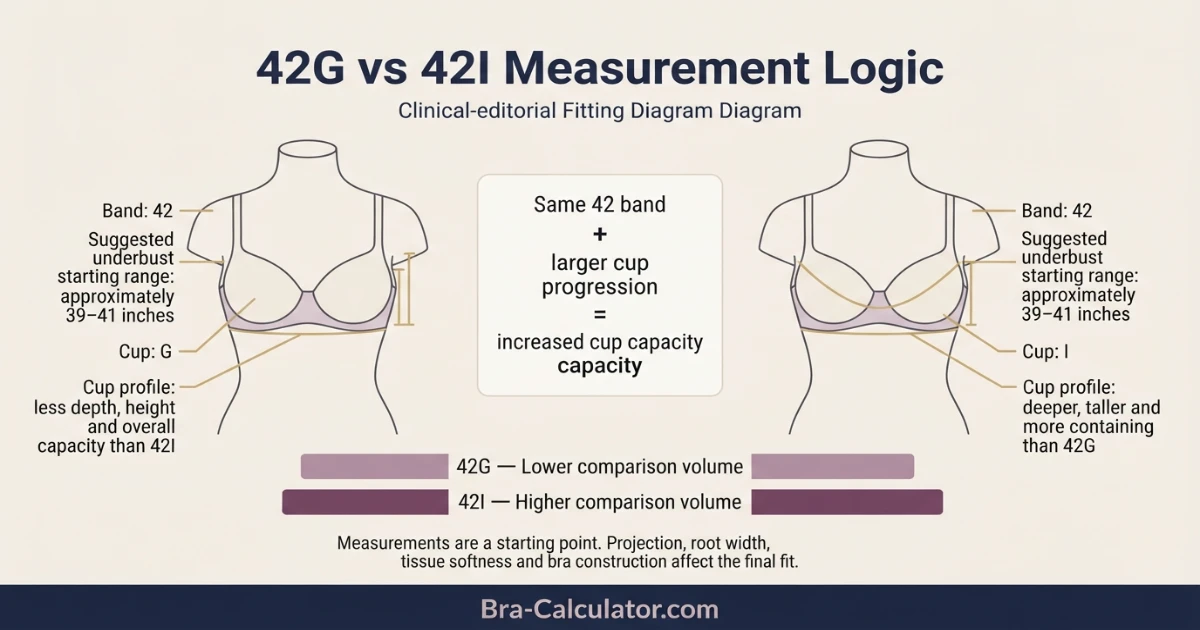 42G vs 42I Measurement Logic

Clinical-editorial Fitting Diagram Diagram

Band: 42

Suggested underbust starting range: approximately 39–41 inches

Cup: G

Cup profile: less depth, height and overall capacity than 42I

Same 42 band
+
larger cup progression
=
increased cup capacity
capacity

Band: 42

Suggested underbust starting range: approximately 39–41 inches

Cup: I

Cup profile: deeper, taller and more containing than 42G

42G — Lower comparison volume

42I — Higher comparison volume

Measurements are a starting point. Projection, root width, tissue softness and bra construction affect the final fit.

Bra-Calculator.com